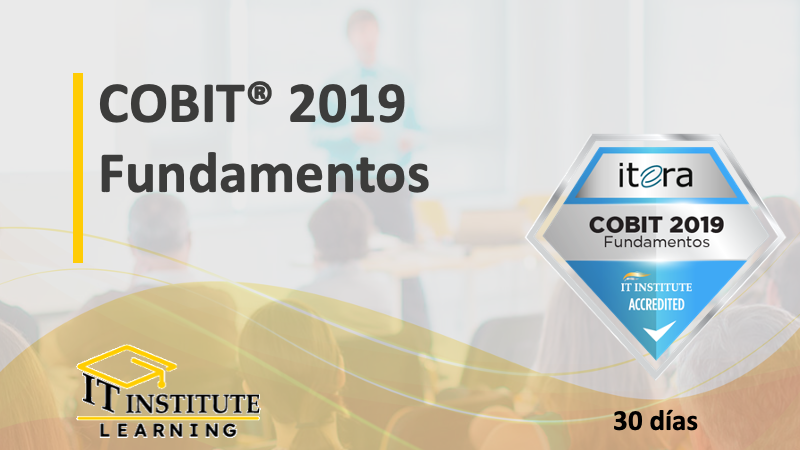 COBIT® 2019 Fundamentos

itera

COBIT 2019 Fundamentos

IT INSTITUTE ACCREDITED

IT INSTITUTE LEARNING

30 días